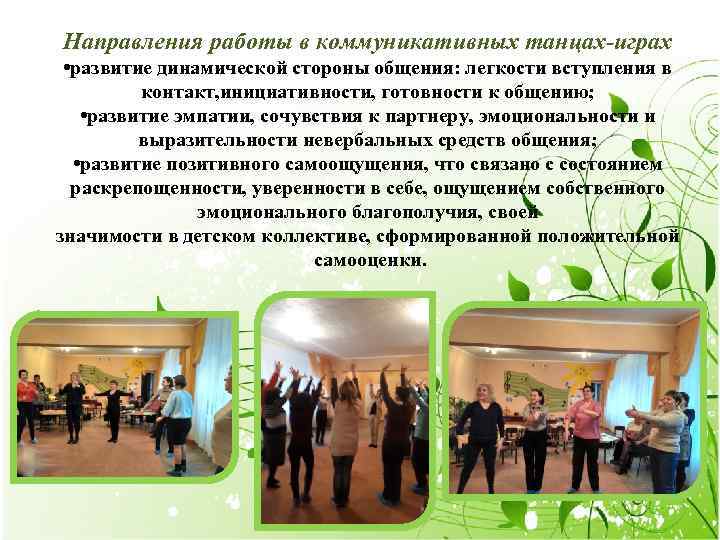 Направления работы в коммуникативных танцах-играх
•развитие динамической стороны общения: легкости вступления в контакт,инициативности, готовности к общению;
•развитие эмпатии, сочувствия к партнеру, эмоциональности и выразительности невербальных средств общения;
•развитие позитивного самоощущения, что связано с состоянием раскрепощенности, уверенности в себе, ощущением собственного эмоционального благополучия, своей
значимости в детском коллективе, сформированной положительной самооценки.